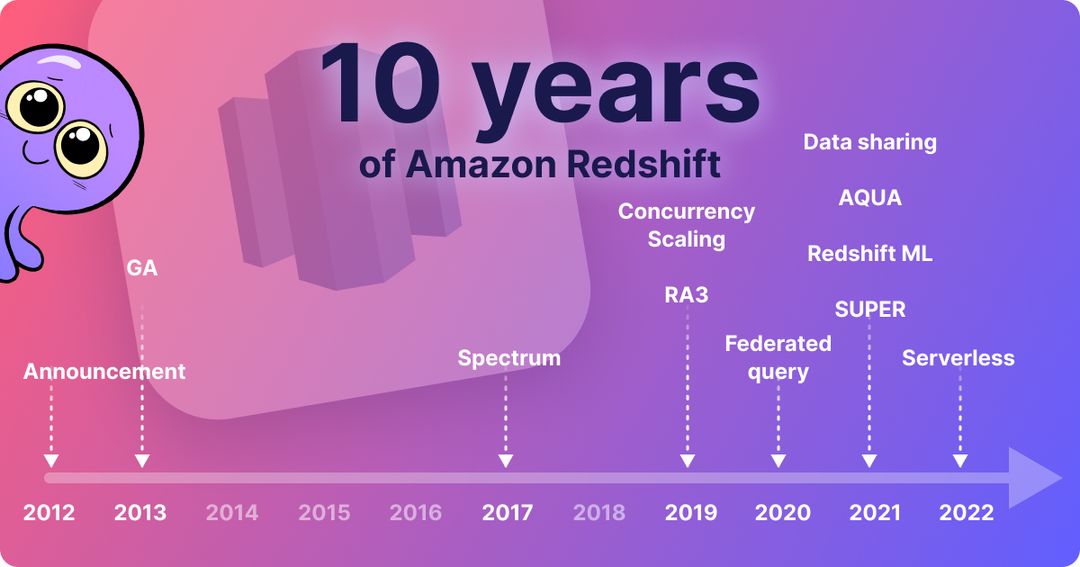 10 years of Amazon Redshift

Announcement
GA
Spectrum
Concurrency Scaling
RA3
Federated query
Data sharing
AQUA
Redshift ML
SUPER
Serverless

2012
2013
2014
2015
2016
2017
2018
2019
2020
2021
2022